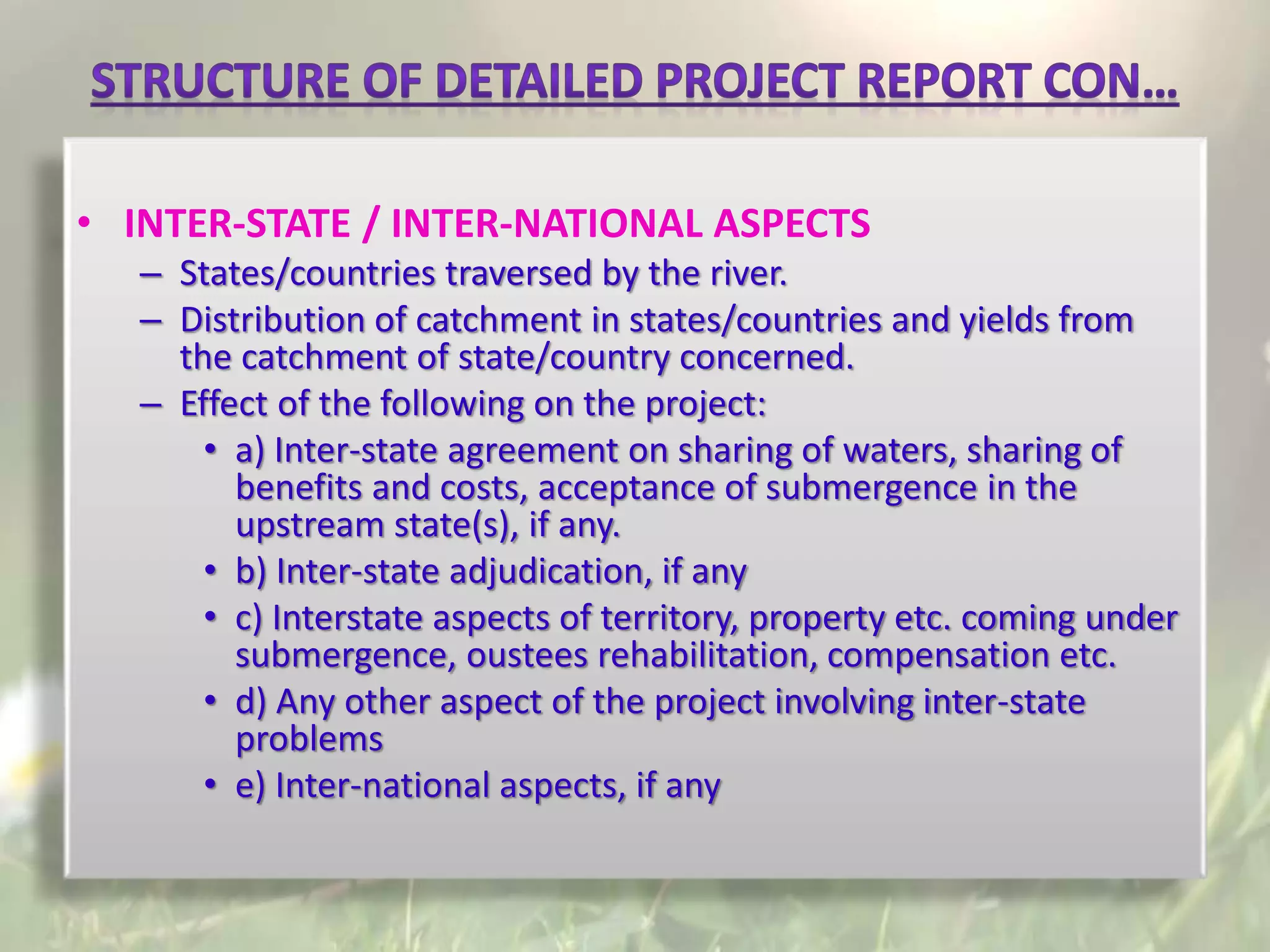 STRUCTURE OF DETAILED PROJECT REPORT CON…

• INTER-STATE / INTER-NATIONAL ASPECTS
– States/countries traversed by the river.
– Distribution of catchment in states/countries and yields from the catchment of state/country concerned.
– Effect of the following on the project:
• a) Inter-state agreement on sharing of waters, sharing of benefits and costs, acceptance of submergence in the upstream state(s), if any.
• b) Inter-state adjudication, if any
• c) Interstate aspects of territory, property etc. coming under submergence, oustees rehabilitation, compensation etc.
• d) Any other aspect of the project involving inter-state problems
• e) Inter-national aspects, if any